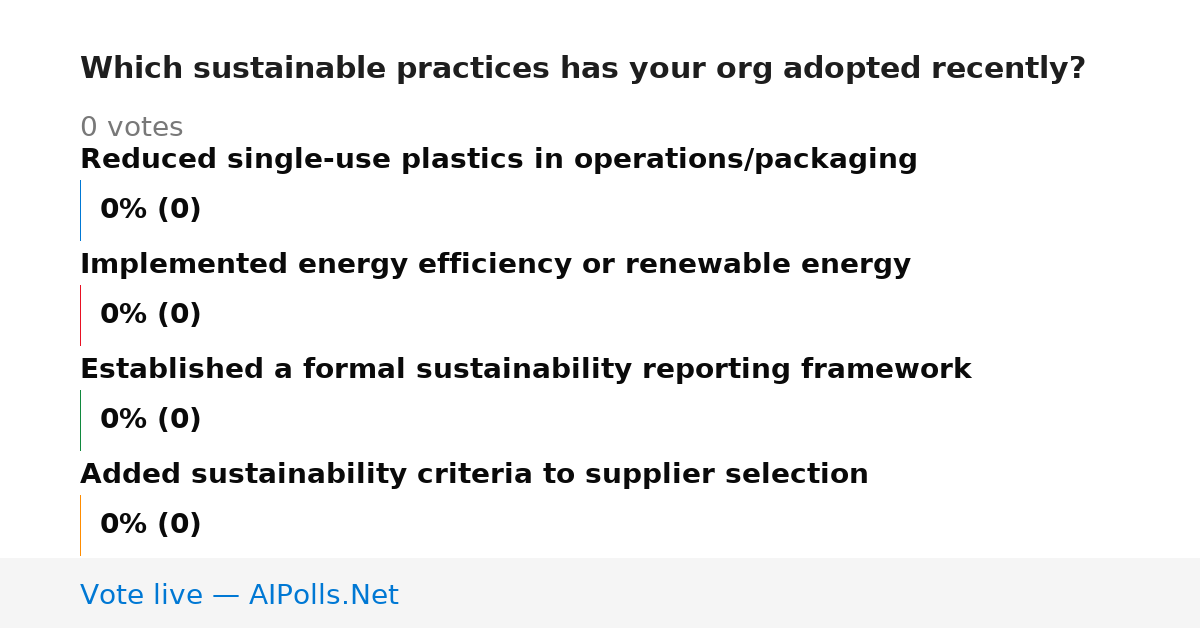 Which sustainable practices has your org adopted recently?

0 votes

Reduced single-use plastics in operations/packaging

0% (0)

Implemented energy efficiency or renewable energy

0% (0)

Established a formal sustainability reporting framework

0% (0)

Added sustainability criteria to supplier selection

0% (0)

Vote live — AIPolls.Net